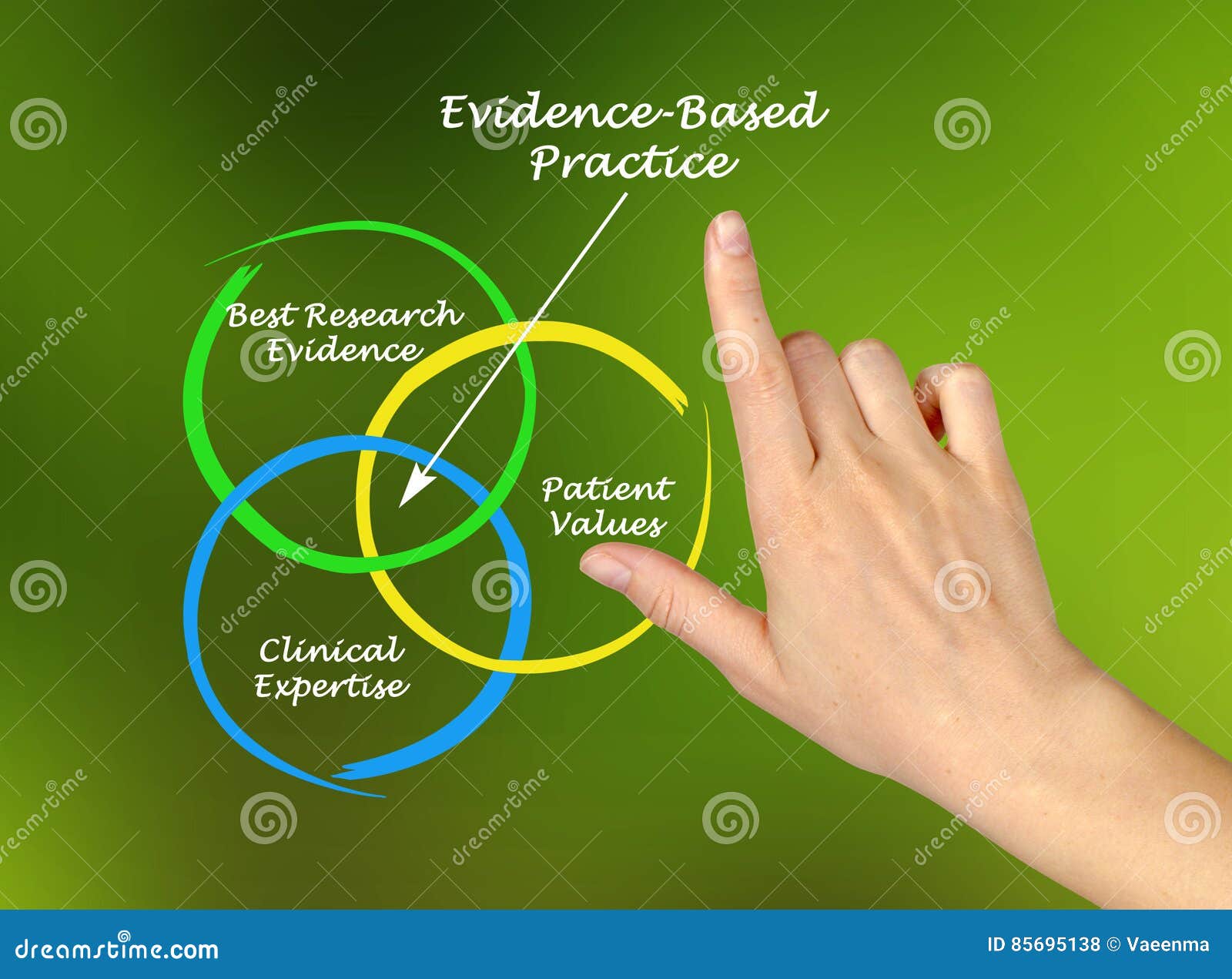 Evidence-Based Practice

Best Research Evidence

Patient Values

Clinical Expertise

dreamstime

dreamstime.com

ID 85695138 © Vaeenma